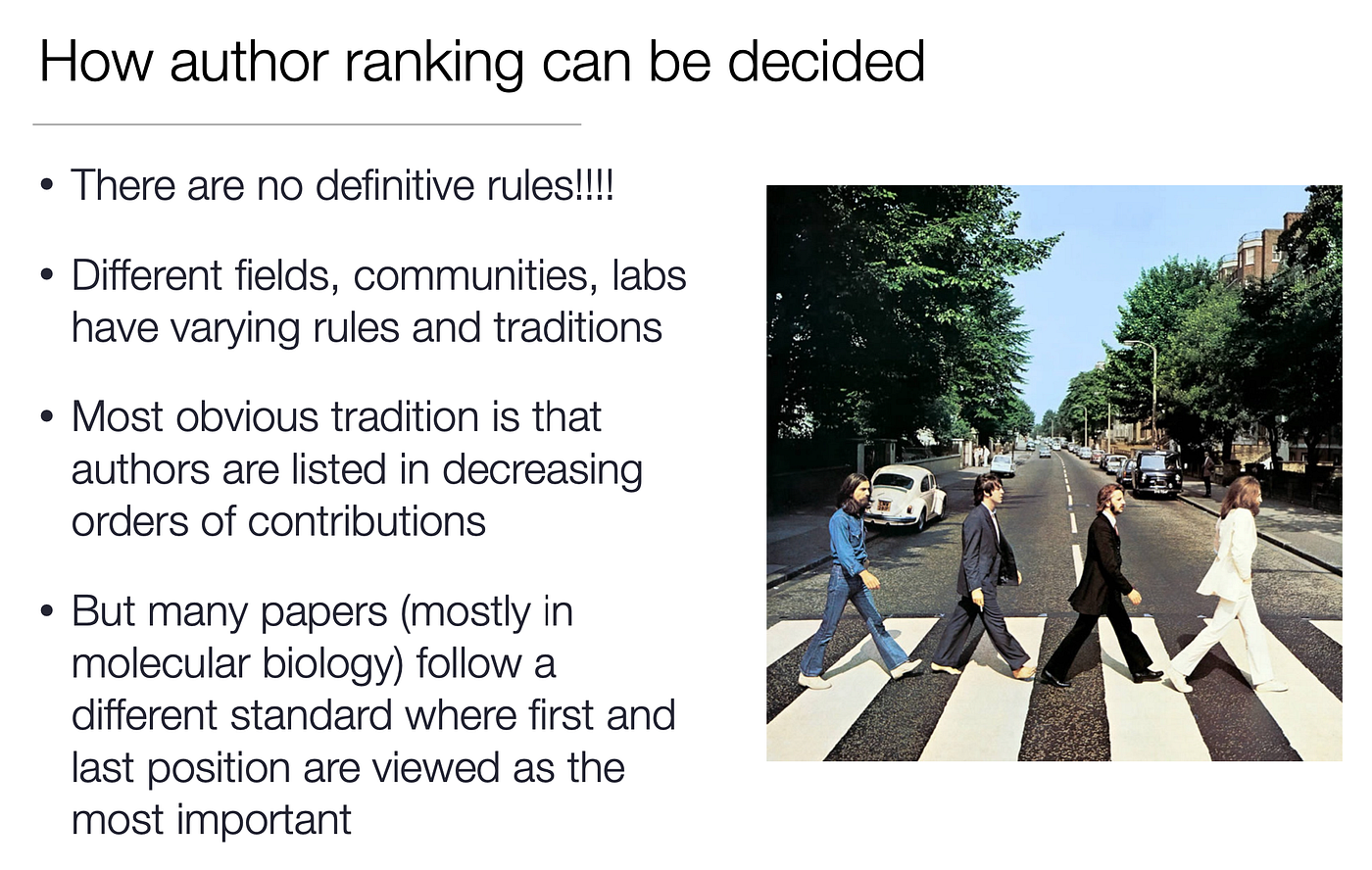 How author ranking can be decided

• There are no definitive rules!!!!

• Different fields, communities, labs have varying rules and traditions

• Most obvious tradition is that authors are listed in decreasing orders of contributions

• But many papers (mostly in molecular biology) follow a different standard where first and last position are viewed as the most important